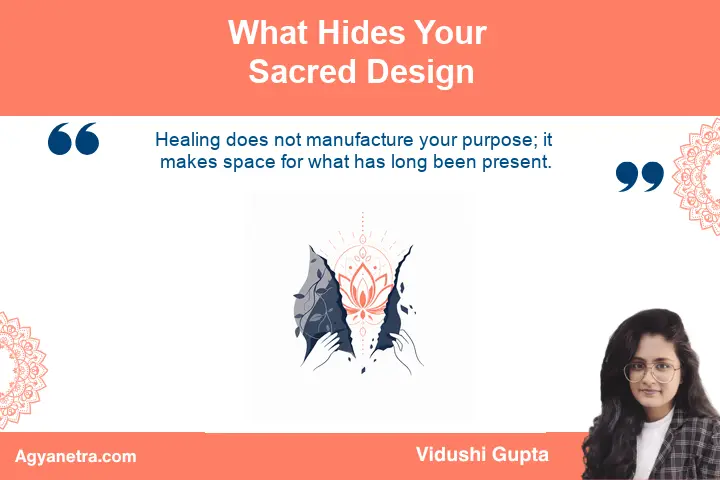 What Hides Your Sacred Design

Healing does not manufacture your purpose; it makes space for what has long been present.

Agyanetra.com

Vidushi Gupta